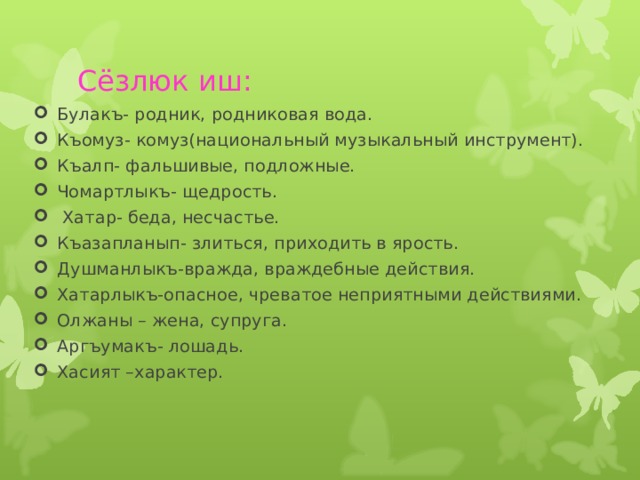 Сёзлюк иш:

Булакъ- родник, родниковая вода.
Къомуз- комуз(национальный музыкальный инструмент).
Къалп- фальшивые, подложные.
Чомартлыкъ- щедрость.
Хатар- беда, несчастье.
Къазапланып- злиться, приходить в ярость.
Душманлыкъ-вражда, враждебные действия.
Хатарлыкъ-опасное, чреватое неприятными действиями.
Олжаны – жена, супруга.
Аргъумакъ- лошадь.
Хасият –характер.